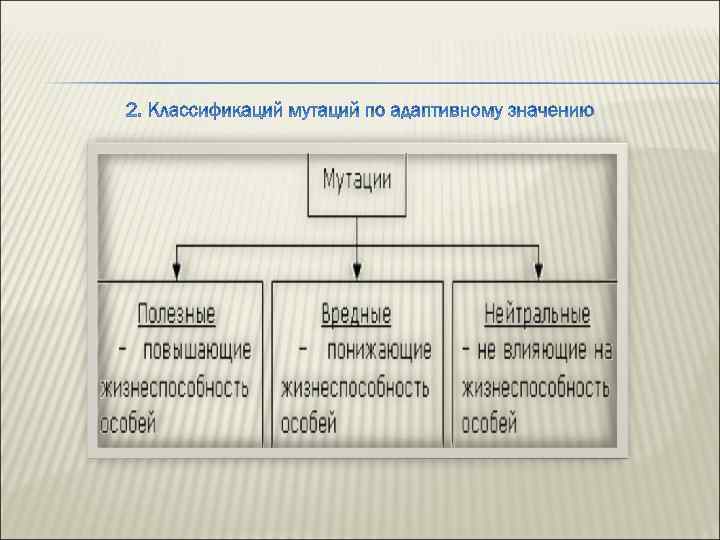 2. Классификаций мутаций по адаптивному значению

Мутации

Полезные – повышающие жизнеспособность особей

Вредные – понижающие жизнеспособность особей

Нейтральные – не влияющие на жизнеспособность особей